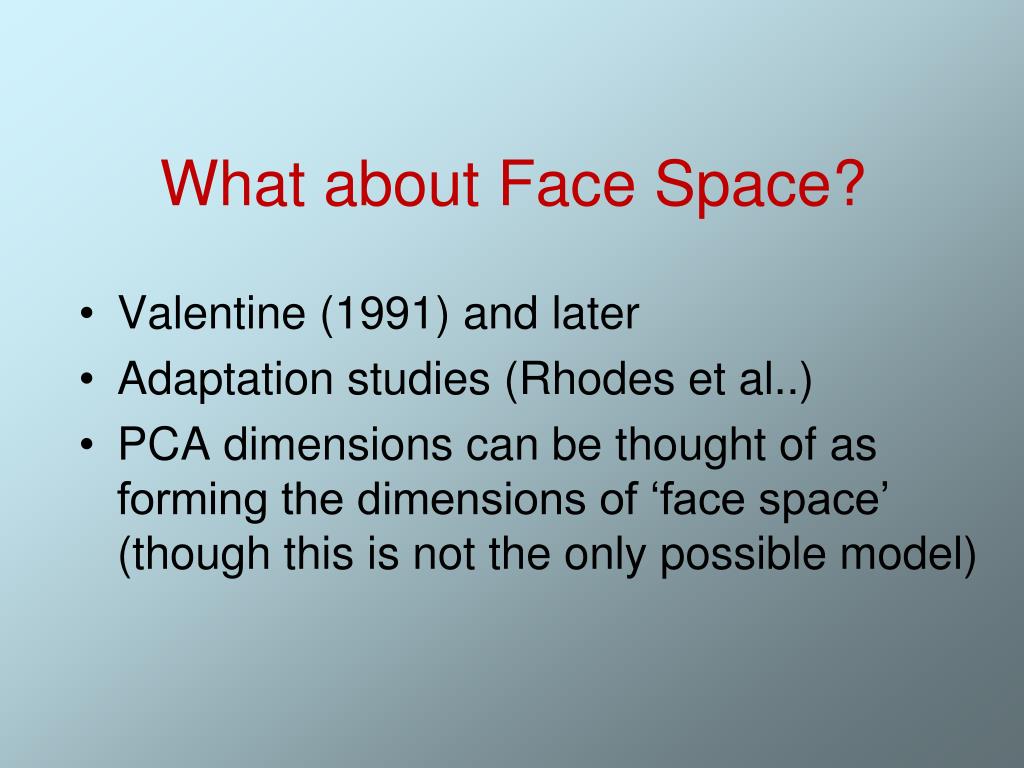 What about Face Space?

• Valentine (1991) and later
• Adaptation studies (Rhodes et al..)
• PCA dimensions can be thought of as forming the dimensions of ‘face space’ (though this is not the only possible model)